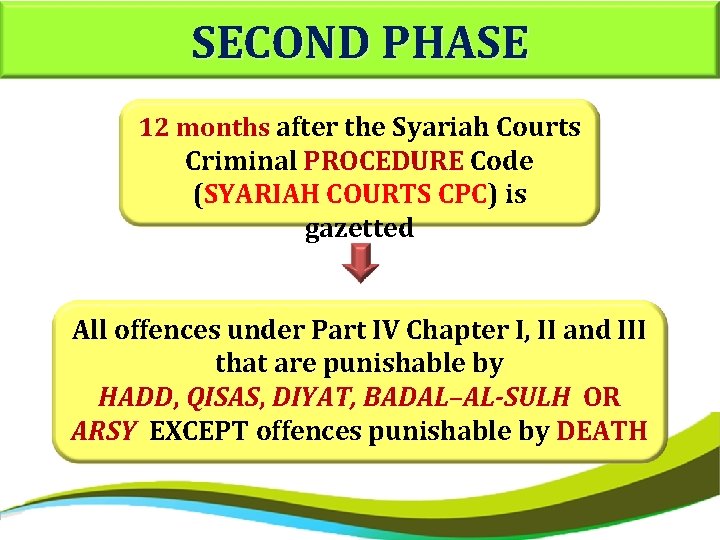 SECOND PHASE

12 months after the Syariah Courts Criminal PROCEDURE Code (SYARIAH COURTS CPC) is gazetted

All offences under Part IV Chapter I, II and III that are punishable by HADD, QISAS, DIYAT, BADAL–AL-SULH OR ARSY EXCEPT offences punishable by DEATH